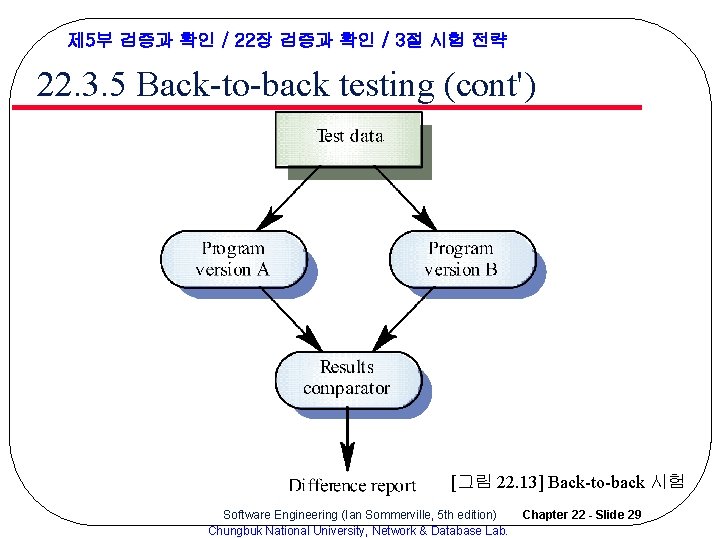 제5부 검증과 확인 / 22장 검증과 확인 / 3절 시험 전략

22.3.5 Back-to-back testing (cont')

Test data

Program version A

Program version B

Results comparator

Difference report

[그림 22.13] Back-to-back 시험

Software Engineering (Ian Sommerville, 5th edition) Chapter 22 - Slide 29
Chungbuk National University, Network & Database Lab.